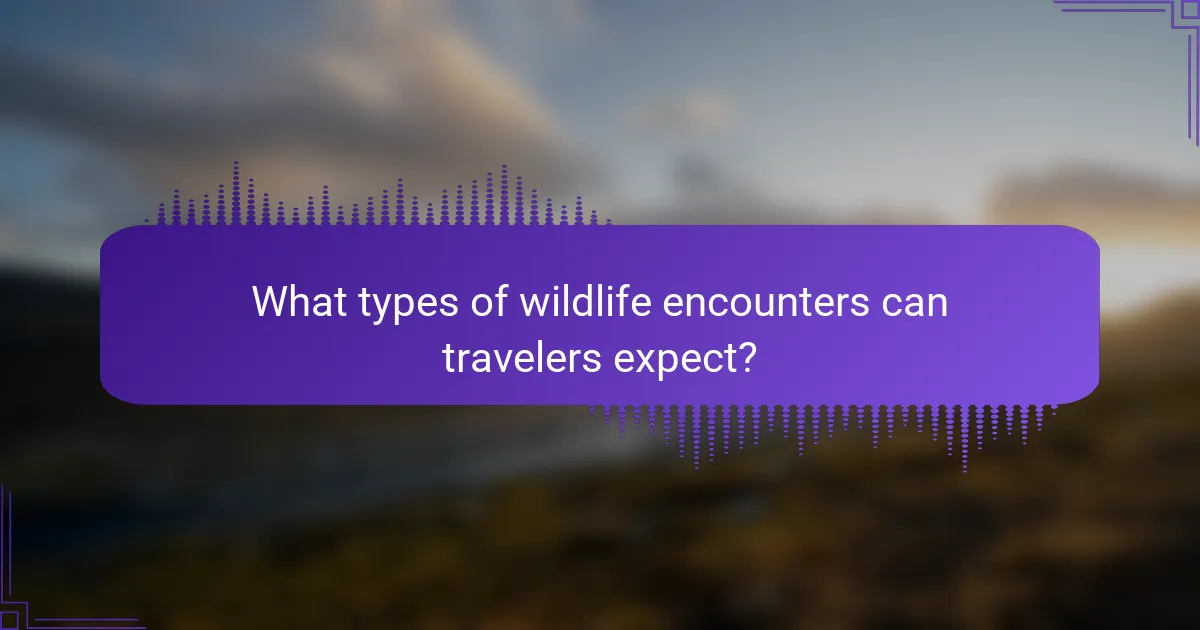 What types of wildlife encounters can travelers expect?